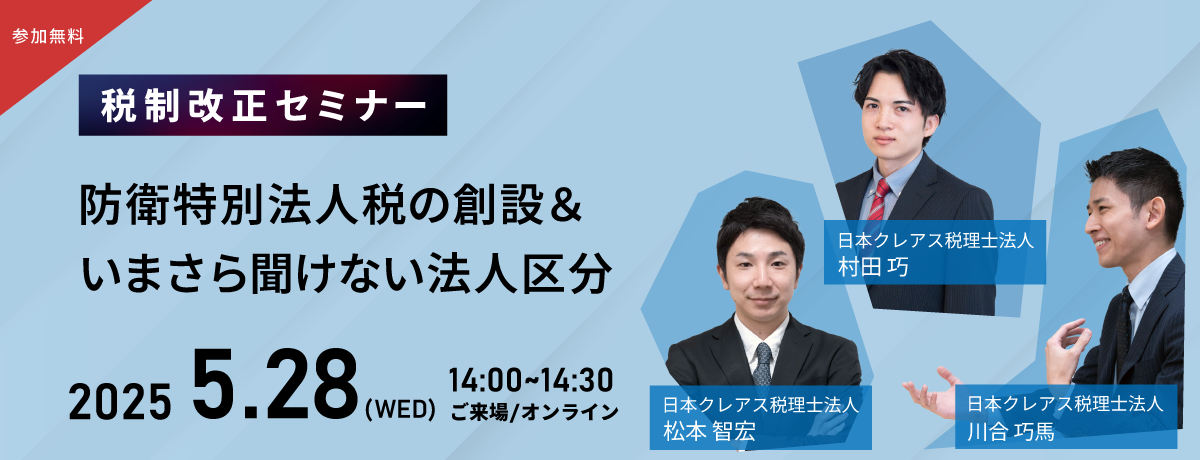 参加無料

税制改正セミナー

防衛特別法人税の創設＆
いまさら聞けない法人区分

2025 5.28 (WED) 14:00~14:30
ご来場/オンライン

日本クレアス税理士法人
村田 巧

日本クレアス税理士法人
松本 智宏

日本クレアス税理士法人
川合 巧馬